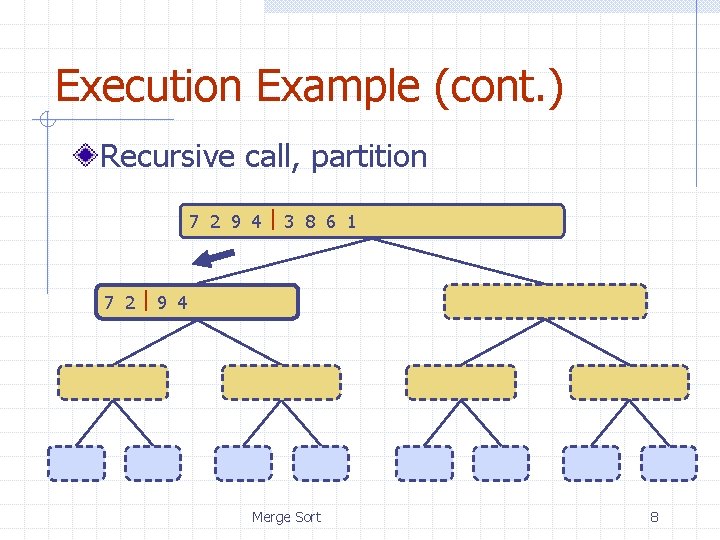 Execution Example (cont.)

Recursive call, partition

7 2 9 4 | 3 8 6 1

7 2 | 9 4

Merge Sort

8